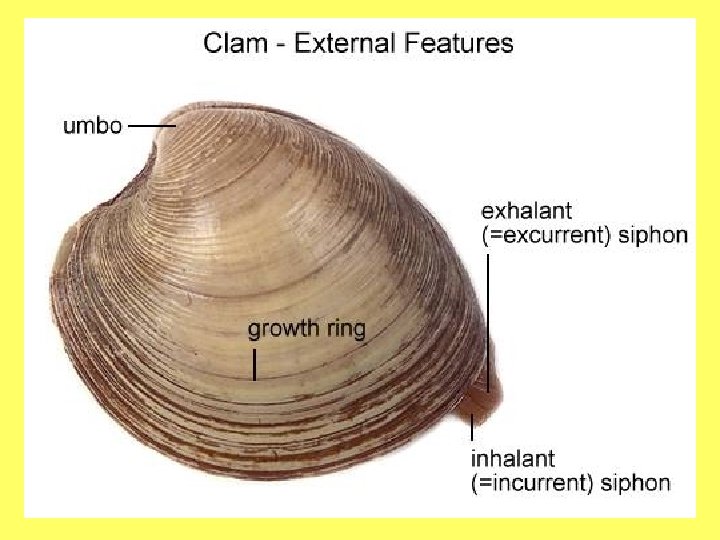 Clam - External Features

umbo

exhalant (=excurrent) siphon

growth ring

inhalant (=incurrent) siphon